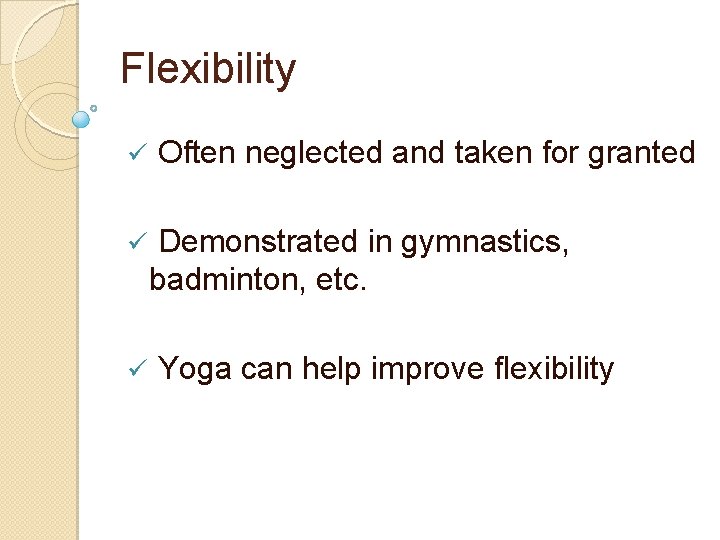 Flexibility

✓ Often neglected and taken for granted

✓ Demonstrated in gymnastics, badminton, etc.

✓ Yoga can help improve flexibility